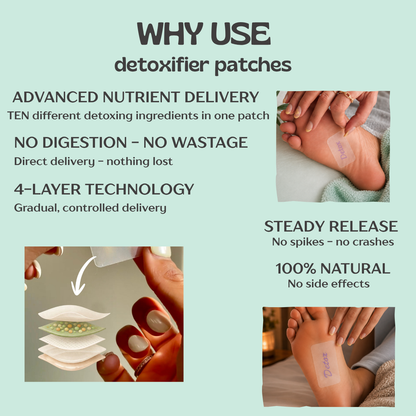 WHY USE
detoxifier patches

ADVANCED NUTRIENT DELIVERY
TEN different detoxing ingredients in one patch

NO DIGESTION - NO WASTAGE
Direct delivery - nothing lost

4-LAYER TECHNOLOGY
Gradual, controlled delivery

Detox

STEADY RELEASE
No spikes - no crashes

100% NATURAL
No side effects

Detox